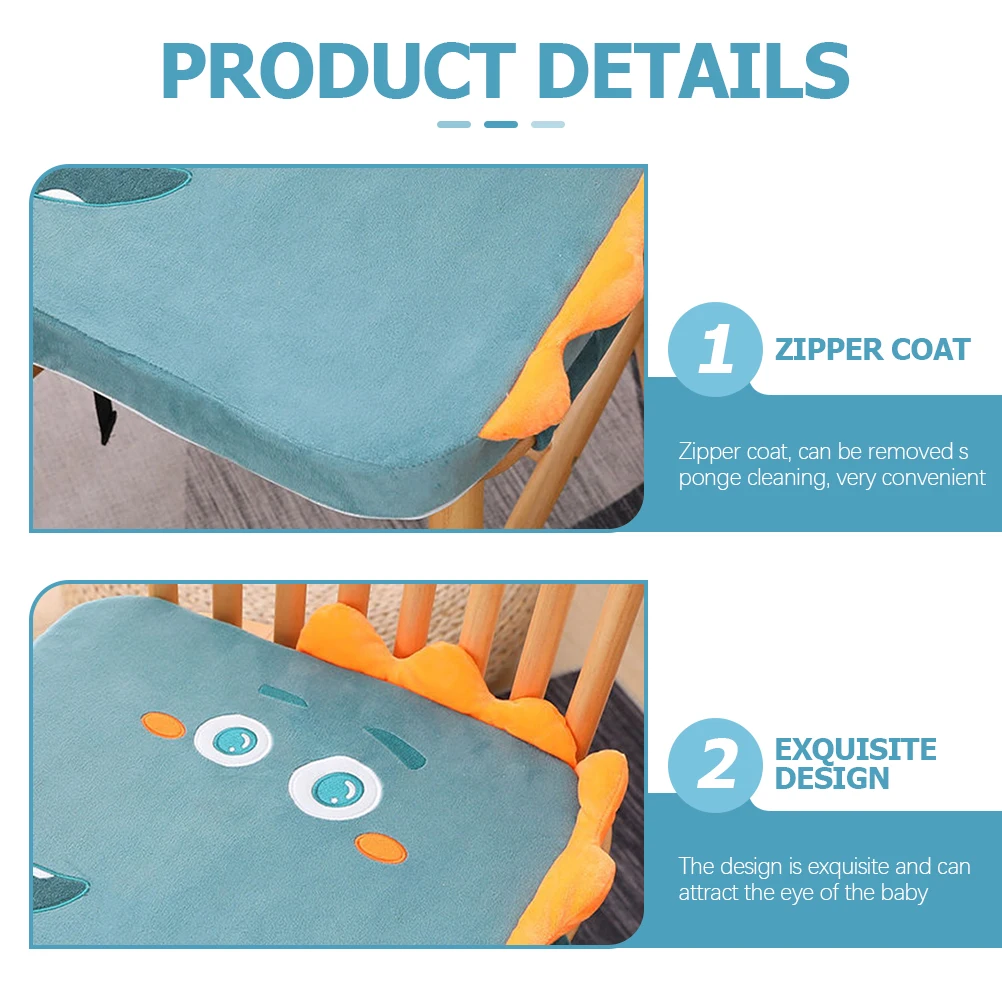 PRODUCT DETAILS

1 ZIPPER COAT

Zipper coat, can be removed s ponge cleaning, very convenient

2 EXQUISITE DESIGN

The design is exquisite and can attract the eye of the baby